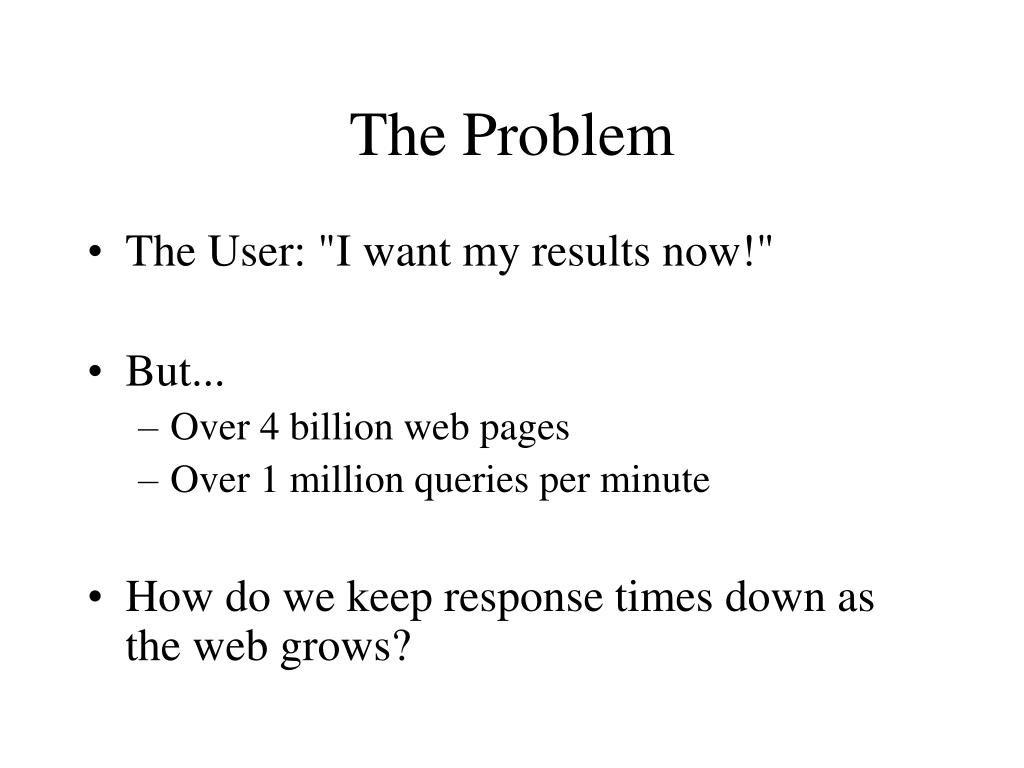 The Problem

• The User: "I want my results now!"

• But...
– Over 4 billion web pages
– Over 1 million queries per minute

• How do we keep response times down as the web grows?